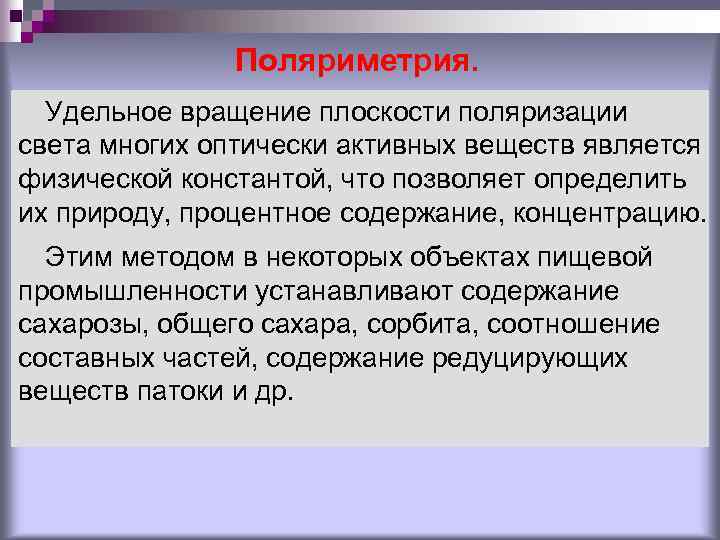 Поляриметрия.

Удельное вращение плоскости поляризации света многих оптически активных веществ является физической константой, что позволяет определить их природу, процентное содержание, концентрацию.

Этим методом в некоторых объектах пищевой промышленности устанавливают содержание сахарозы, общего сахара, сорбита, соотношение составных частей, содержание редуцирующих веществ патоки и др.